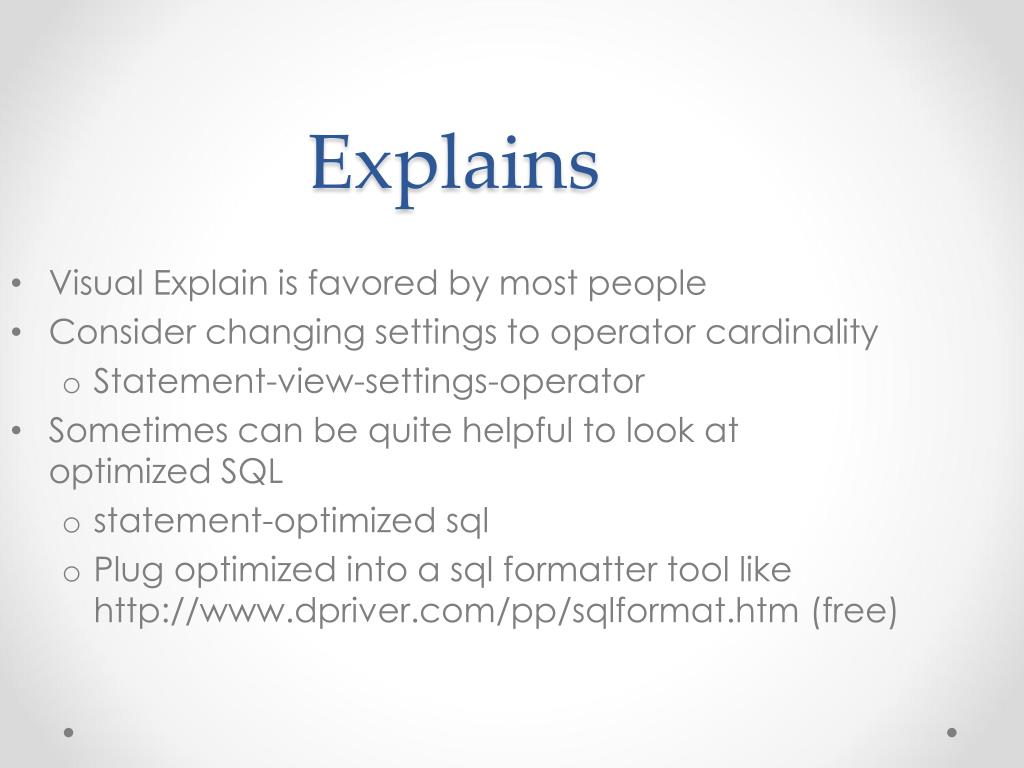 Explains

• Visual Explain is favored by most people
• Consider changing settings to operator cardinality
  o Statement-view-settings-operator
• Sometimes can be quite helpful to look at optimized SQL
  o statement-optimized sql
  o Plug optimized into a sql formatter tool like http://www.dpriver.com/pp/sqlformat.htm (free)